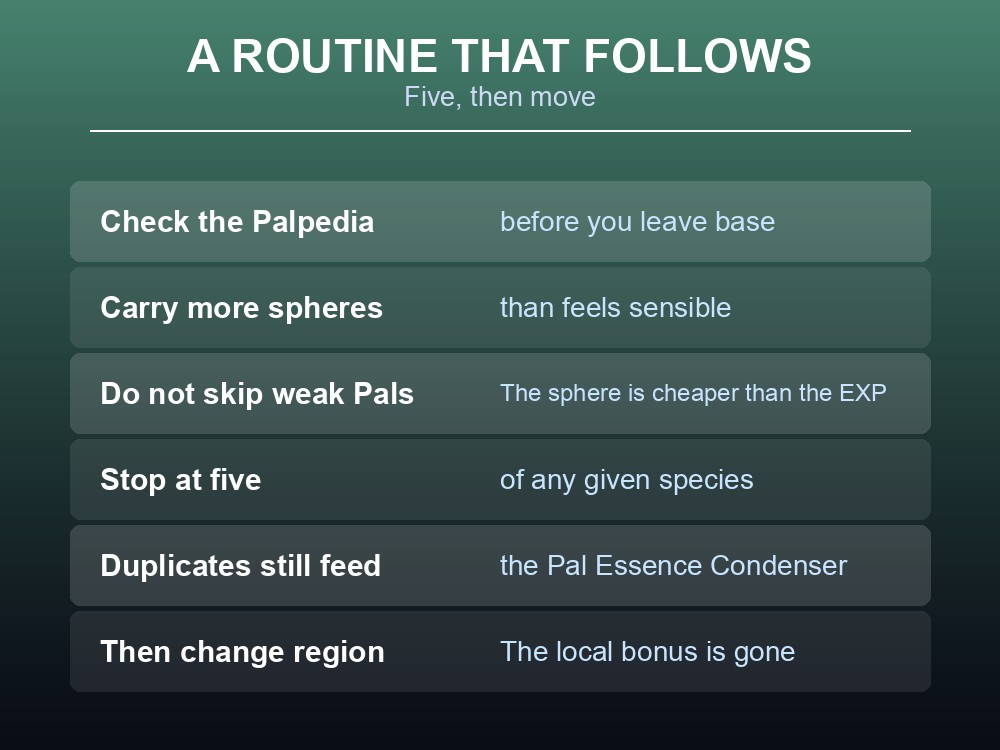 A ROUTINE THAT FOLLOWS
Five, then move

| | |
|---|---|
| Check the Palpedia | before you leave base |
| Carry more spheres | than feels sensible |
| Do not skip weak Pals | The sphere is cheaper than the EXP |
| Stop at five | of any given species |
| Duplicates still feed | the Pal Essence Condenser |
| Then change region | The local bonus is gone |